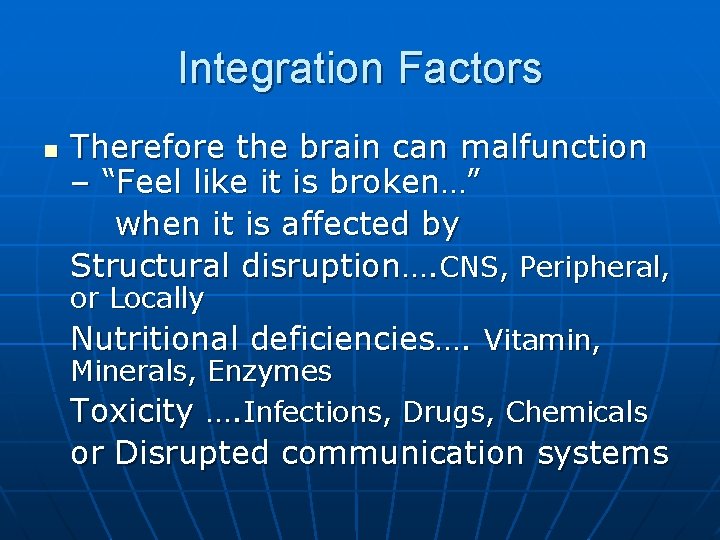 Integration Factors

Therefore the brain can malfunction – “Feel like it is broken…”
when it is affected by
Structural disruption….CNS, Peripheral, or Locally
Nutritional deficiencies…. Vitamin, Minerals, Enzymes
Toxicity ….Infections, Drugs, Chemicals
or Disrupted communication systems